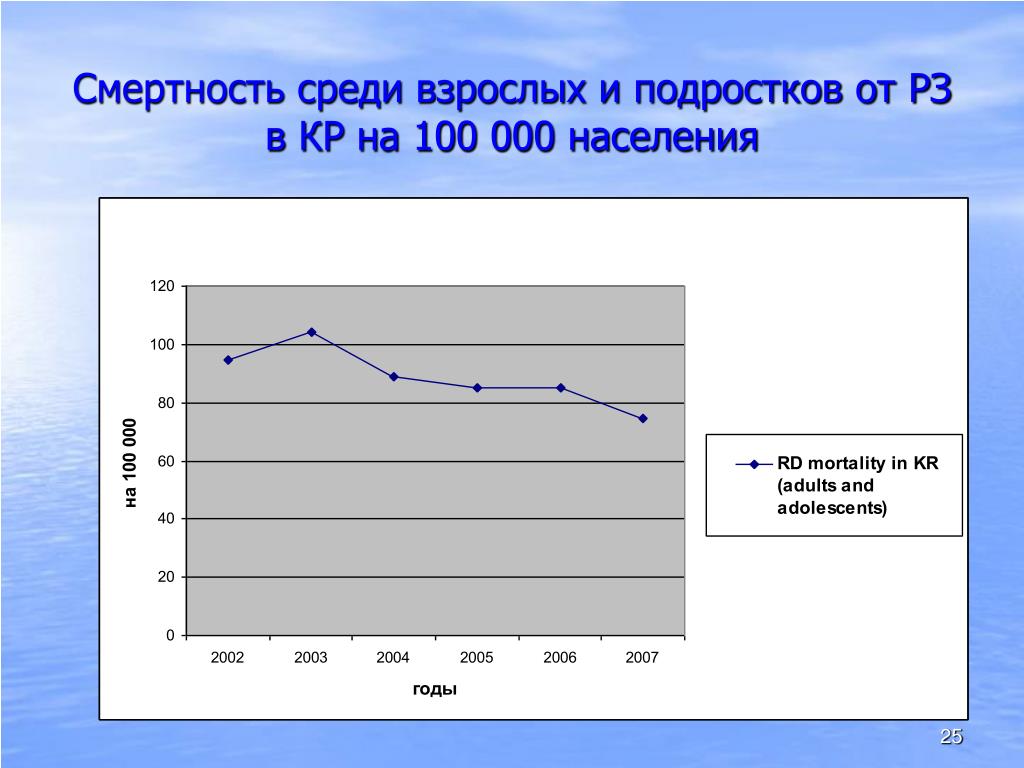 Смертность среди взрослых и подростков от РЗ в КР на 100 000 населения

120
100
80
60
40
20
0

на 100 000

2002 2003 2004 2005 2006 2007

годы

RD mortality in KR (adults and adolescents)

25